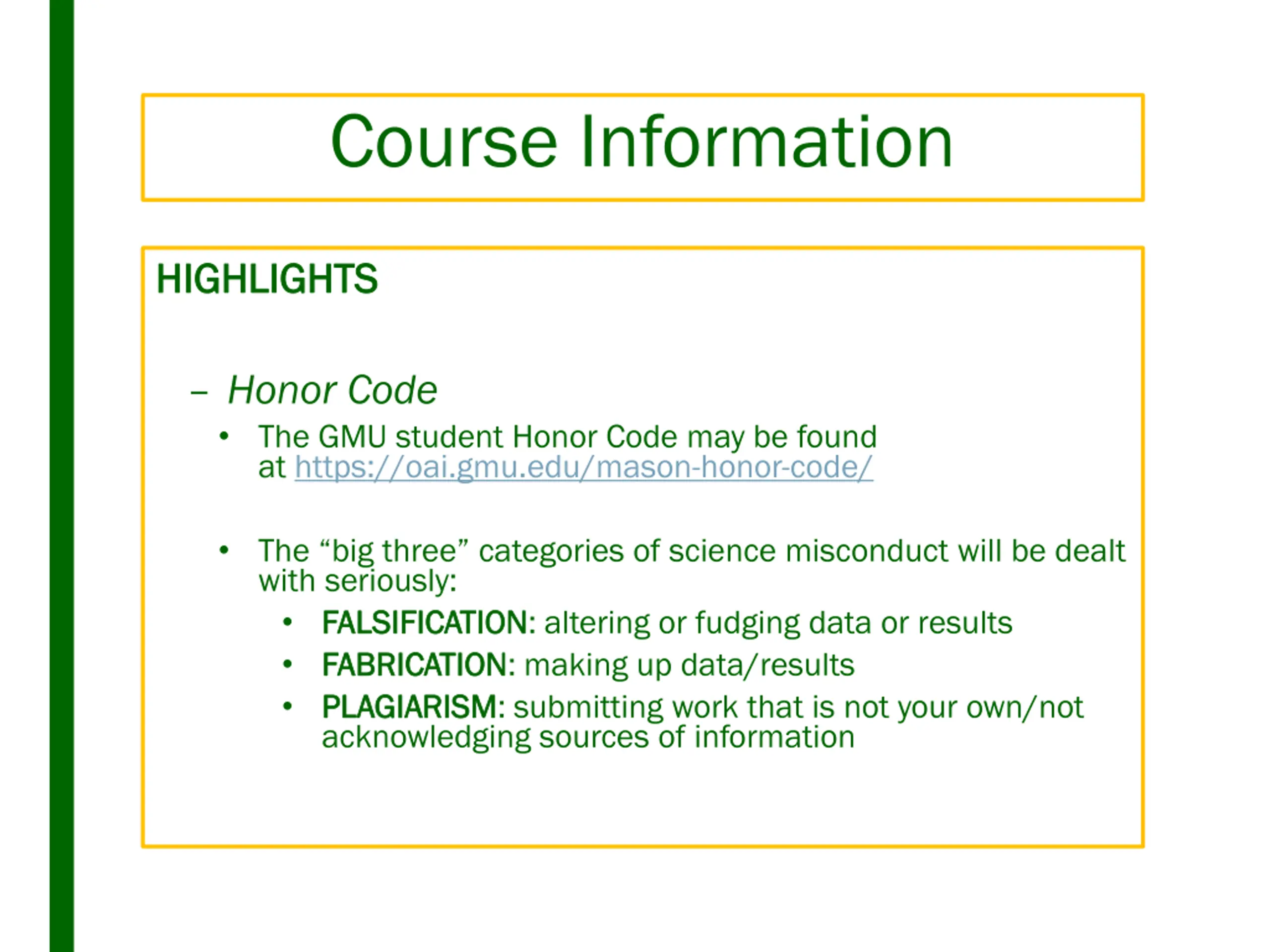 Course Information

HIGHLIGHTS

– Honor Code

• The GMU student Honor Code may be found at https://oai.gmu.edu/mason-honor-code/

• The “big three” categories of science misconduct will be dealt with seriously:

• FALSIFICATION: altering or fudging data or results

• FABRICATION: making up data/results

• PLAGIARISM: submitting work that is not your own/not acknowledging sources of information